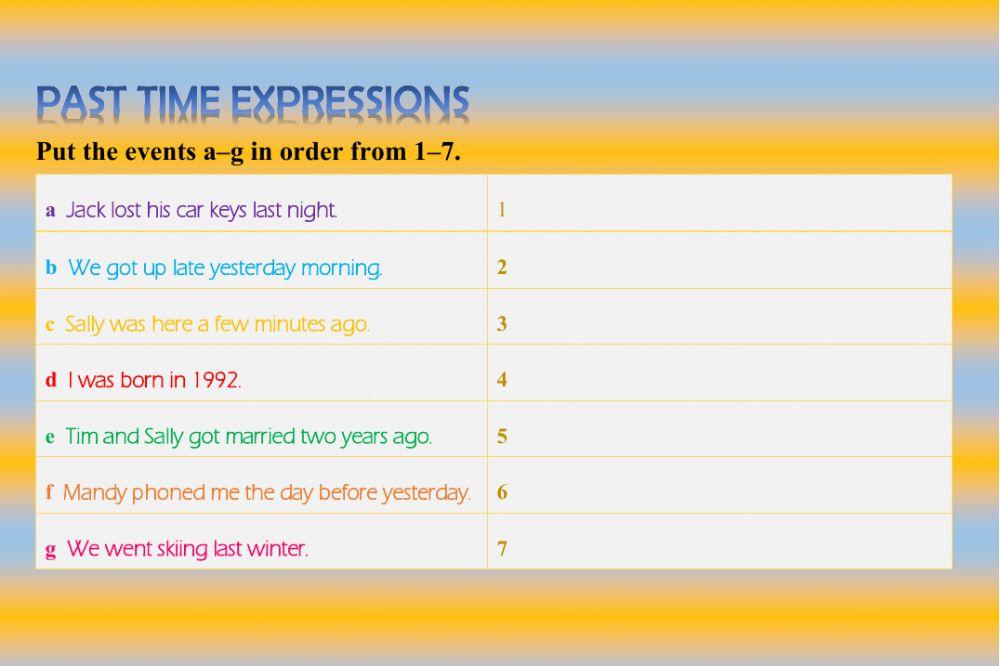 PAST TIME EXPRESSIONS

Put the events a–g in order from 1–7.

| | |
|---|---|
| a Jack lost his car keys last night. | 1 |
| b We got up late yesterday morning. | 2 |
| c Sally was here a few minutes ago. | 3 |
| d I was born in 1992. | 4 |
| e Tim and Sally got married two years ago. | 5 |
| f Mandy phoned me the day before yesterday. | 6 |
| g We went skiing last winter. | 7 |